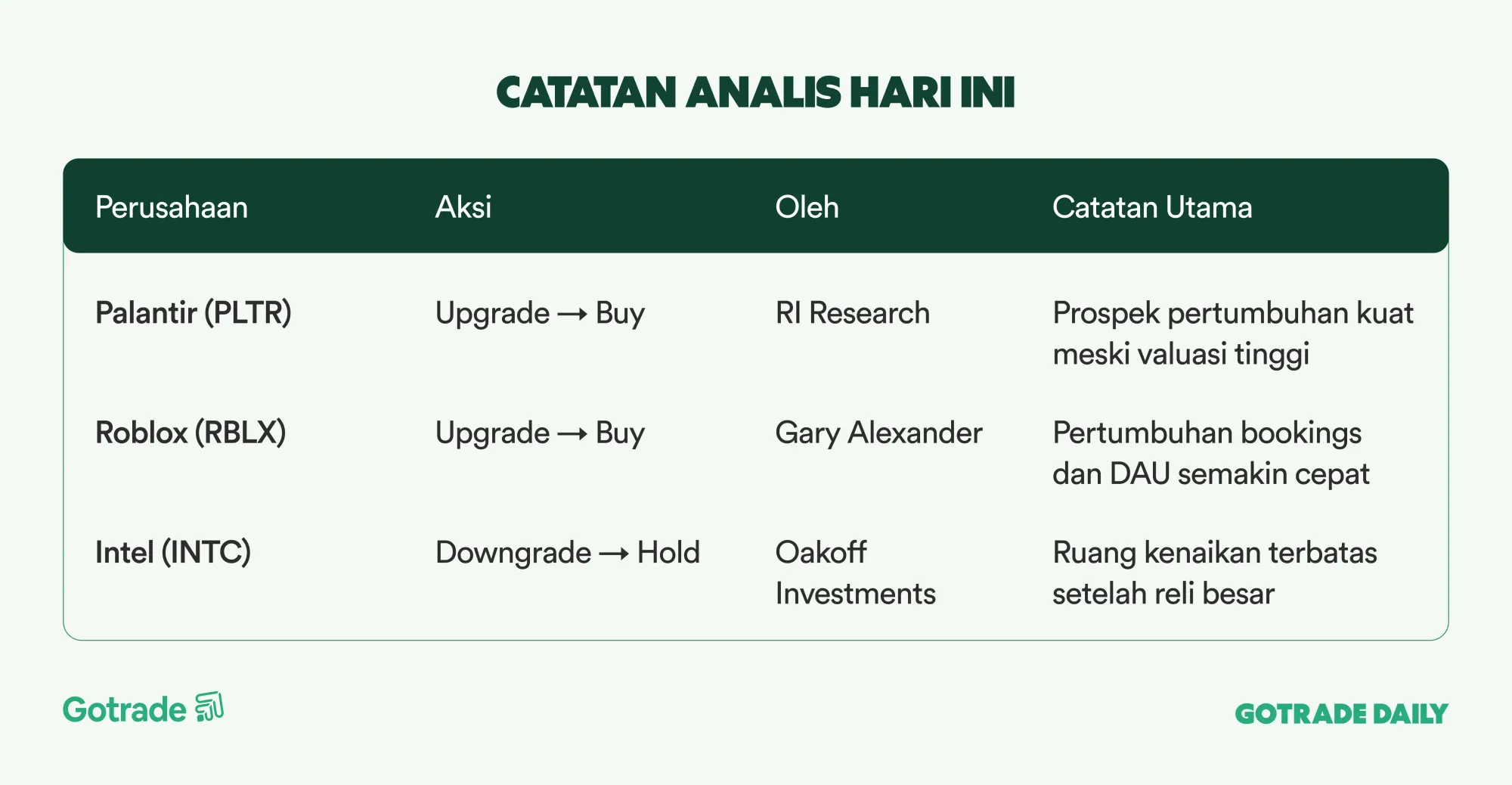 CATATAN ANALIS HARI INI

| Perusahaan | Aksi | Oleh | Catatan Utama |
|---|---|---|---|
| Palantir (PLTR) | Upgrade → Buy | RI Research | Prospek pertumbuhan kuat meski valuasi tinggi |
| Roblox (RBLX) | Upgrade → Buy | Gary Alexander | Pertumbuhan bookings dan DAU semakin cepat |
| Intel (INTC) | Downgrade → Hold | Oakoff Investments | Ruang kenaikan terbatas setelah reli besar |

Gotrade

GOTRADE DAILY